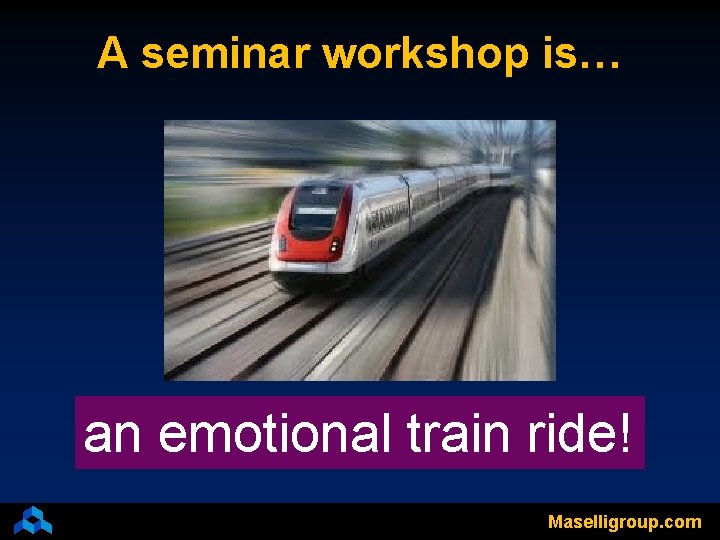 A seminar workshop is…

an emotional train ride!

Maselligroup.com